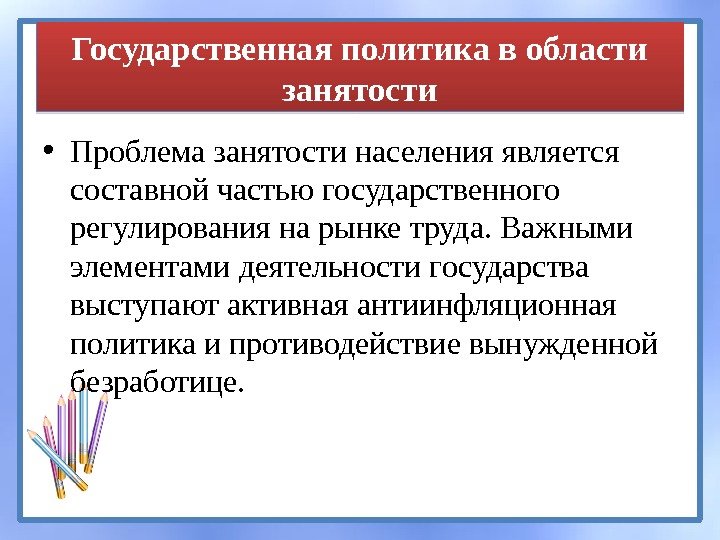 Государственная политика в области занятости

• Проблема занятости населения является составной частью государственного регулирования на рынке труда. Важными элементами деятельности государства выступают активная антиинфляционная политика и противодействие вынужденной безработице.